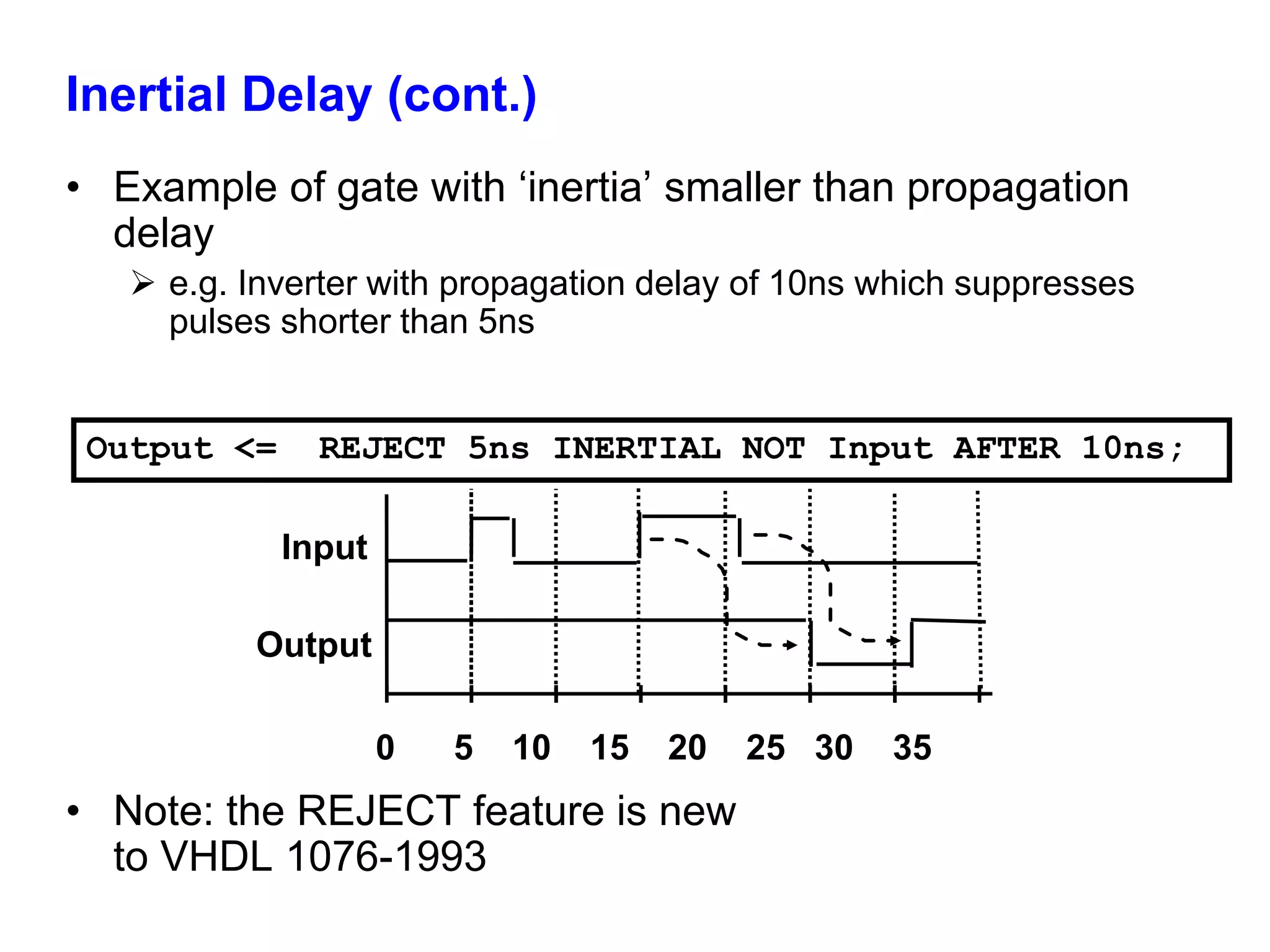 Inertial Delay (cont.)

• Example of gate with ‘inertia’ smaller than propagation delay

➢ e.g. Inverter with propagation delay of 10ns which suppresses pulses shorter than 5ns

Output <= REJECT 5ns INERTIAL NOT Input AFTER 10ns;

Input

Output

0 5 10 15 20 25 30 35

• Note: the REJECT feature is new to VHDL 1076-1993